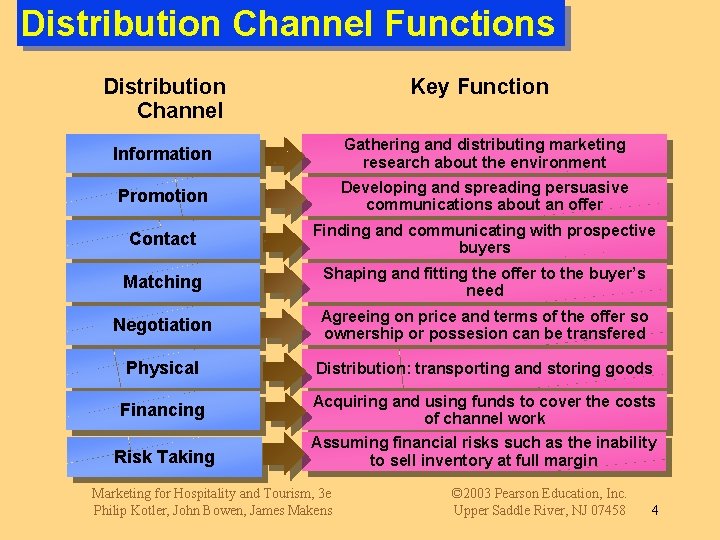 Distribution Channel Functions

| Distribution Channel | Key Function |
|---|---|
| Information | Gathering and distributing marketing research about the environment |
| Promotion | Developing and spreading persuasive communications about an offer |
| Contact | Finding and communicating with prospective buyers |
| Matching | Shaping and fitting the offer to the buyer's need |
| Negotiation | Agreeing on price and terms of the offer so ownership or possesion can be transfered |
| Physical | Distribution: transporting and storing goods |
| Financing | Acquiring and using funds to cover the costs of channel work |
| Risk Taking | Assuming financial risks such as the inability to sell inventory at full margin |

Marketing for Hospitality and Tourism, 3e
Philip Kotler, John Bowen, James Makens

©2003 Pearson Education, Inc.
Upper Saddle River, NJ 07458

4